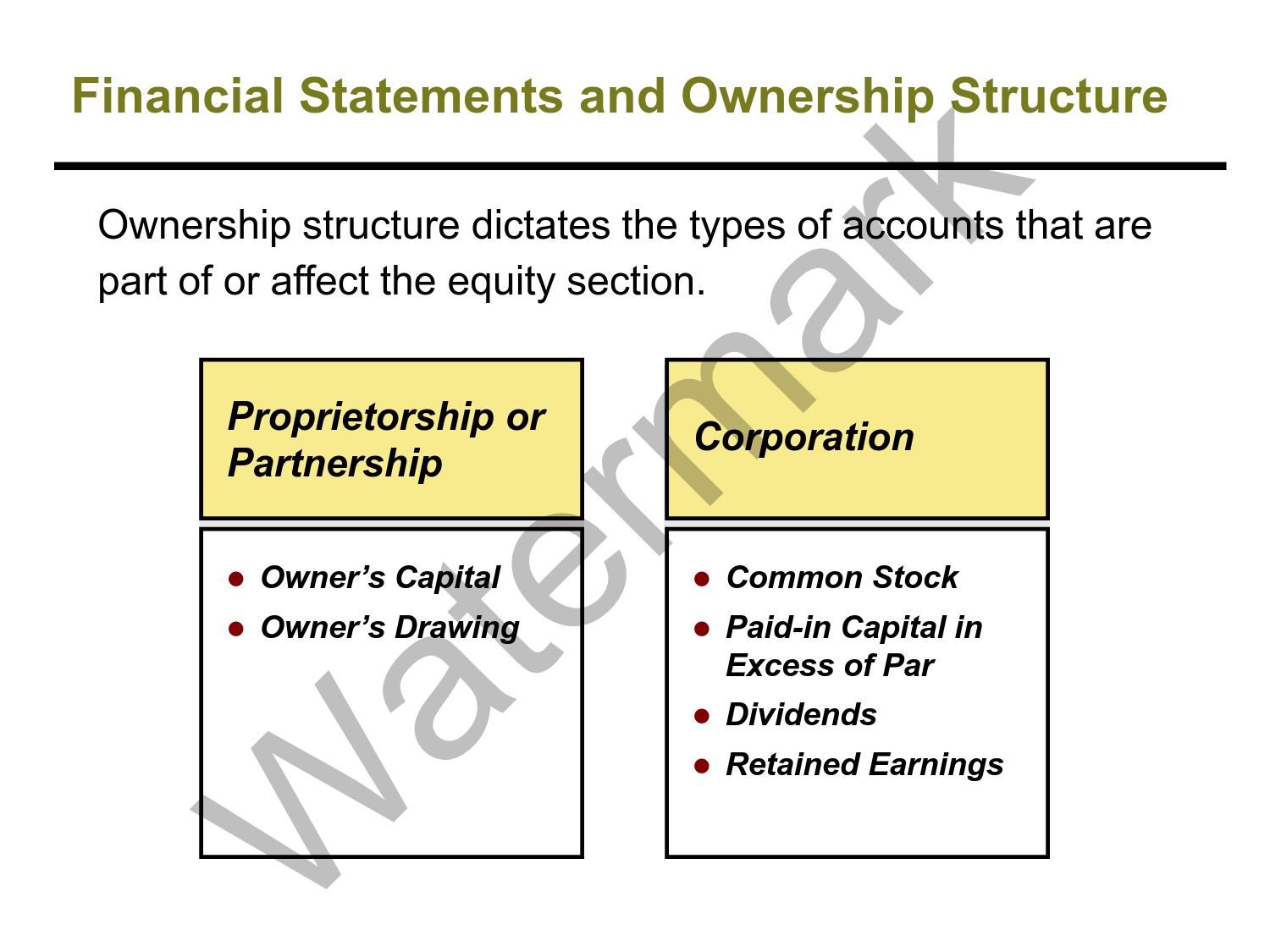 Financial Statements and Ownership Structure

Ownership structure dictates the types of accounts that are part of or affect the equity section.

Proprietorship or Partnership

- Owner's Capital
- Owner's Drawing

Corporation

- Common Stock
- Paid-in Capital in Excess of Par
- Dividends
- Retained Earnings

Watermark